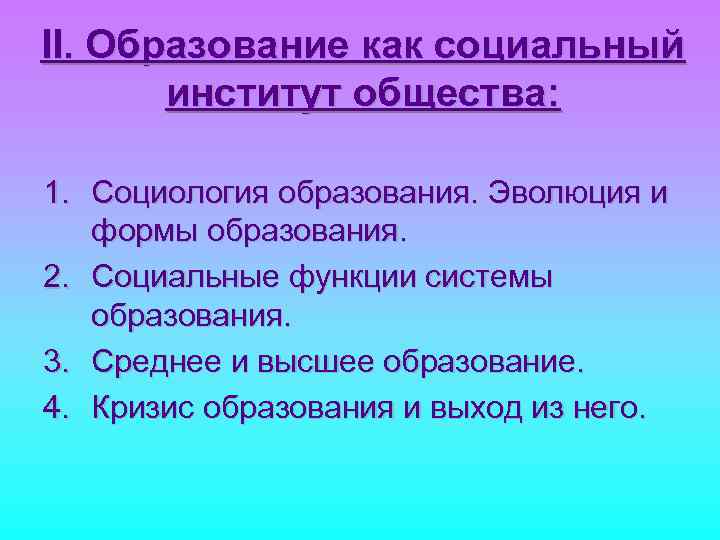 II. Образование как социальный институт общества:

1. Социология образования. Эволюция и формы образования.
2. Социальные функции системы образования.
3. Среднее и высшее образование.
4. Кризис образования и выход из него.